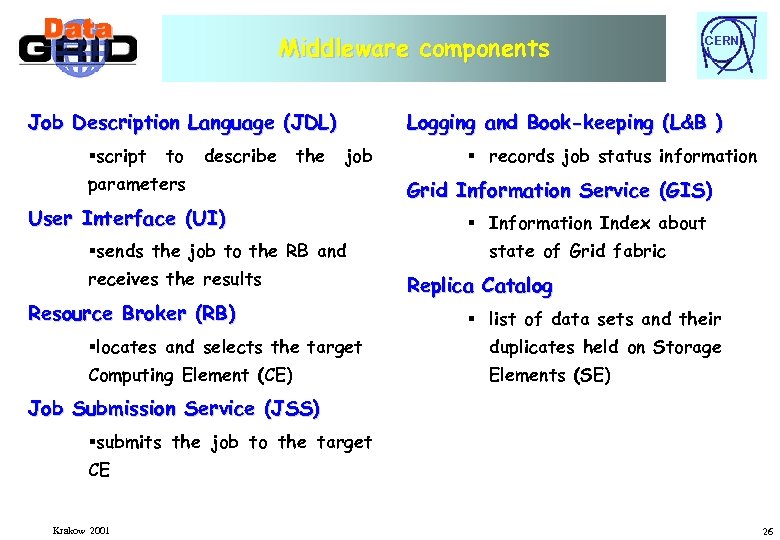 Data GRID

Middleware components

CERN

Job Description Language (JDL)

▪script to describe the job parameters

User Interface (UI)

▪sends the job to the RB and receives the results

Resource Broker (RB)

▪locates and selects the target Computing Element (CE)

Job Submission Service (JSS)

▪submits the job to the target CE

Logging and Book-keeping (L&B )

▪ records job status information

Grid Information Service (GIS)

▪ Information Index about state of Grid fabric

Replica Catalog

▪ list of data sets and their duplicates held on Storage Elements (SE)

Krakow 2001

26